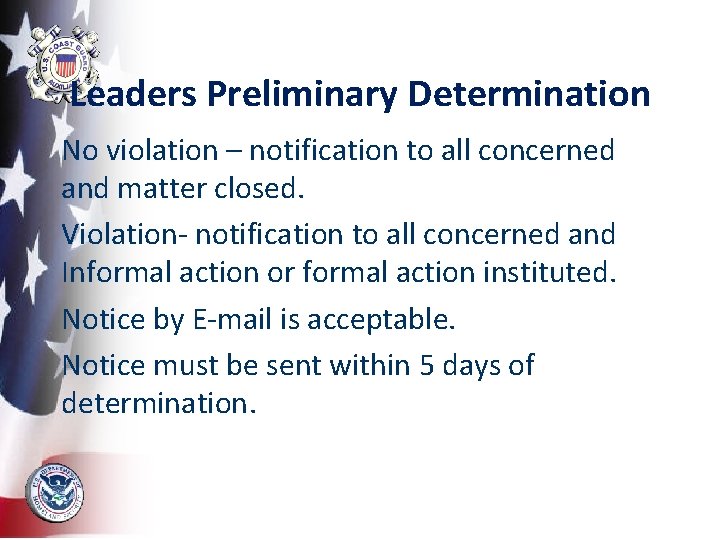 U.S. COAST GUARD AUXILIARY

Leaders Preliminary Determination

No violation – notification to all concerned and matter closed.

Violation- notification to all concerned and Informal action or formal action instituted.

Notice by E-mail is acceptable.

Notice must be sent within 5 days of determination.

U.S. DEPARTMENT OF HOMELAND SECURITY